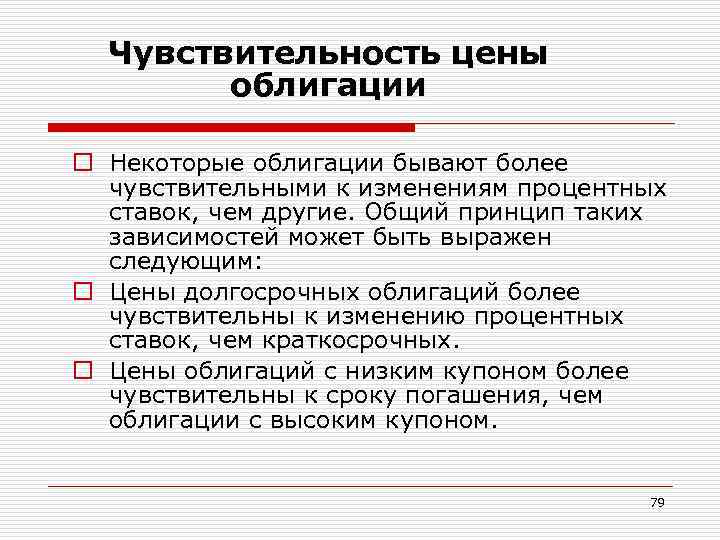 Чувствительность цены облигации

Некоторые облигации бывают более чувствительными к изменениям процентных ставок, чем другие. Общий принцип таких зависимостей может быть выражен следующим:

Цены долгосрочных облигаций более чувствительны к изменению процентных ставок, чем краткосрочных.

Цены облигаций с низким купоном более чувствительны к сроку погашения, чем облигации с высоким купоном.

79